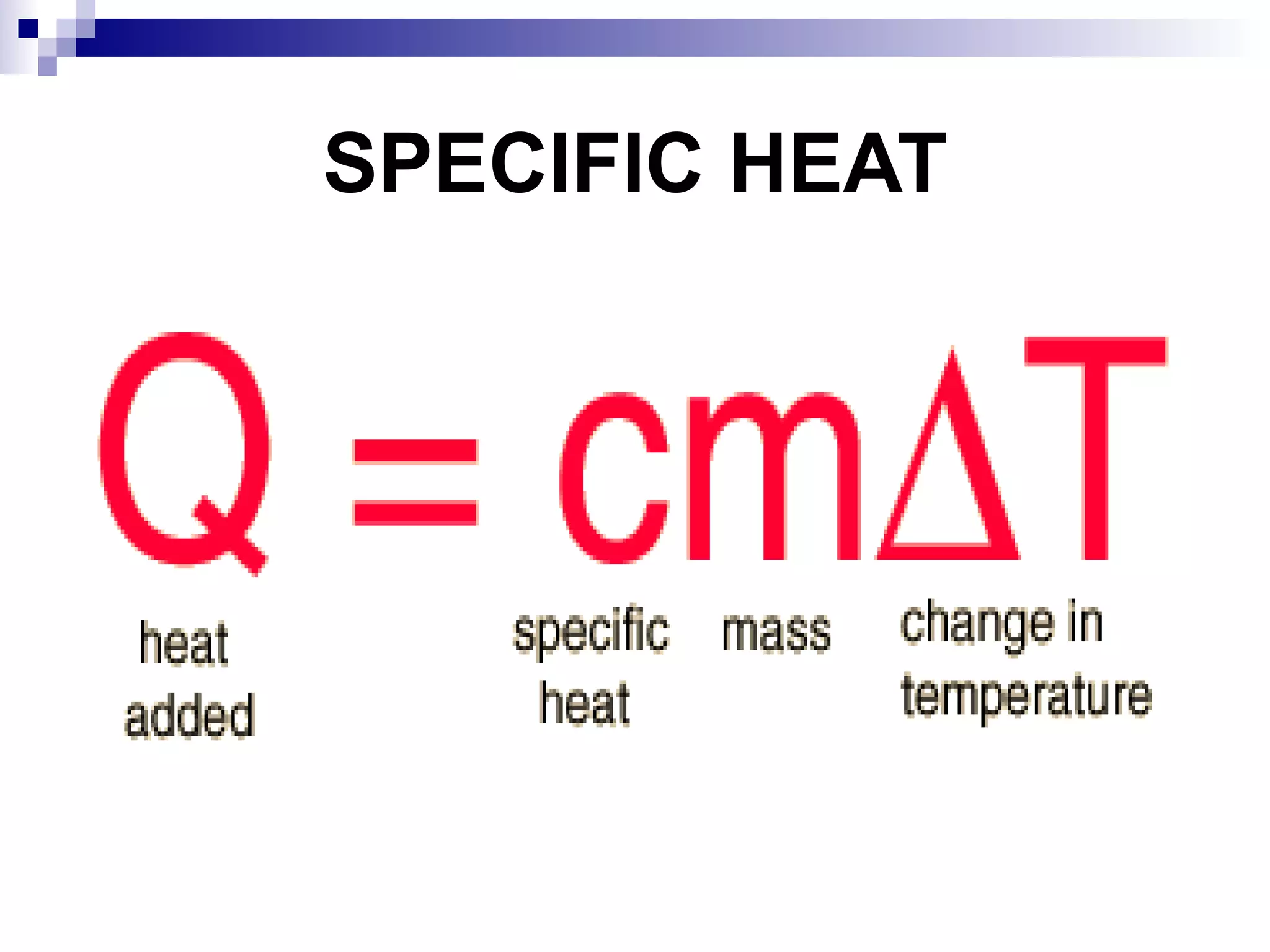 SPECIFIC HEAT

$Q = cm\Delta T$

heat added

specific heat

mass

change in temperature